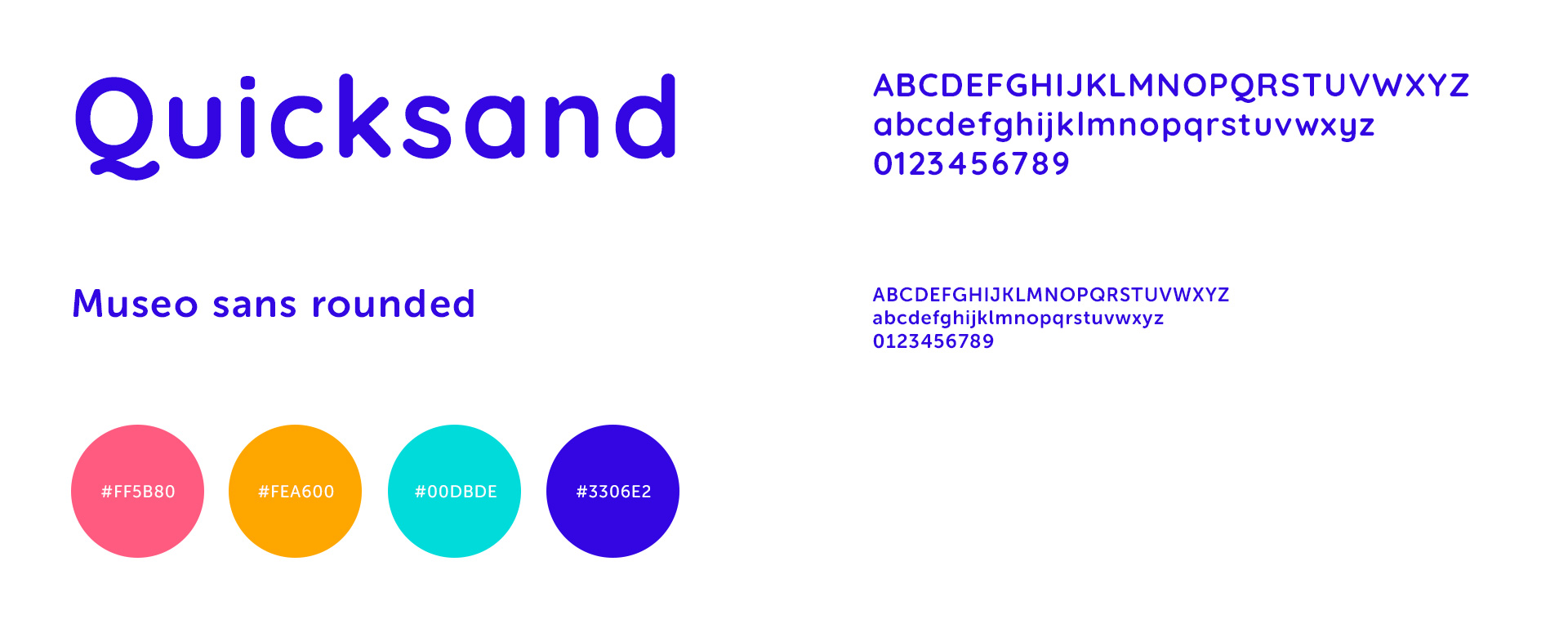 Quicksand

ABCDEFGHIJKLMNOPQRSTUVWXYZ
abcdefghijklmnopqrstuvwxyz
0123456789

Museo sans rounded

ABCDEFGHIJKLMNOPQRSTUVWXYZ
abcdefghijklmnopqrstuvwxyz
0123456789

#FF5B80

#FEA600

#00DBDE

#3306E2